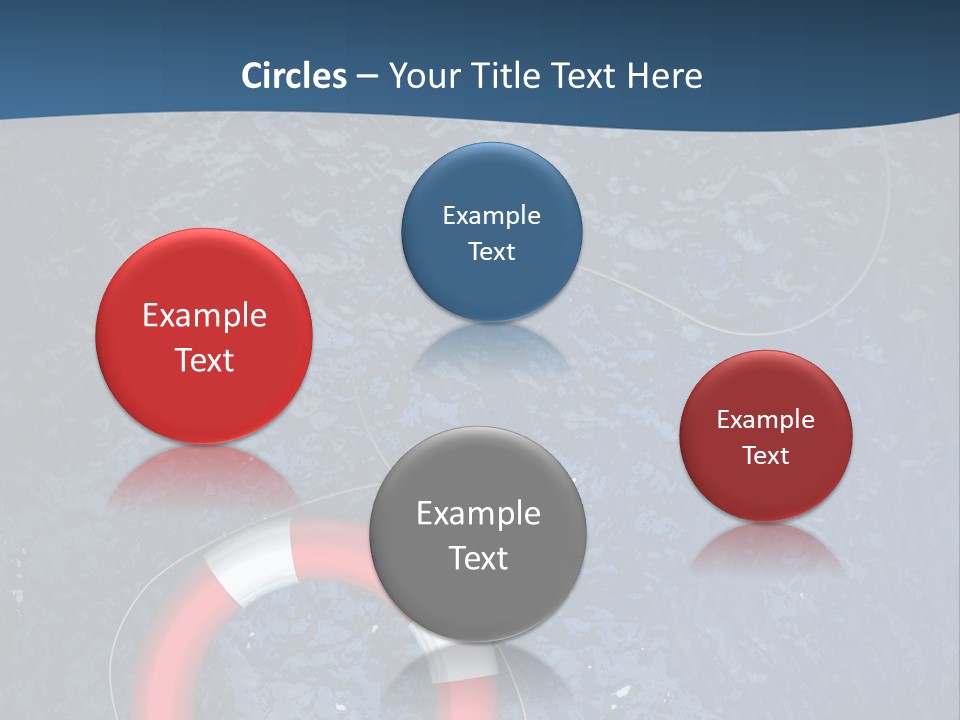 Circles – Your Title Text Here

Example Text

Example Text

Example Text

Example Text